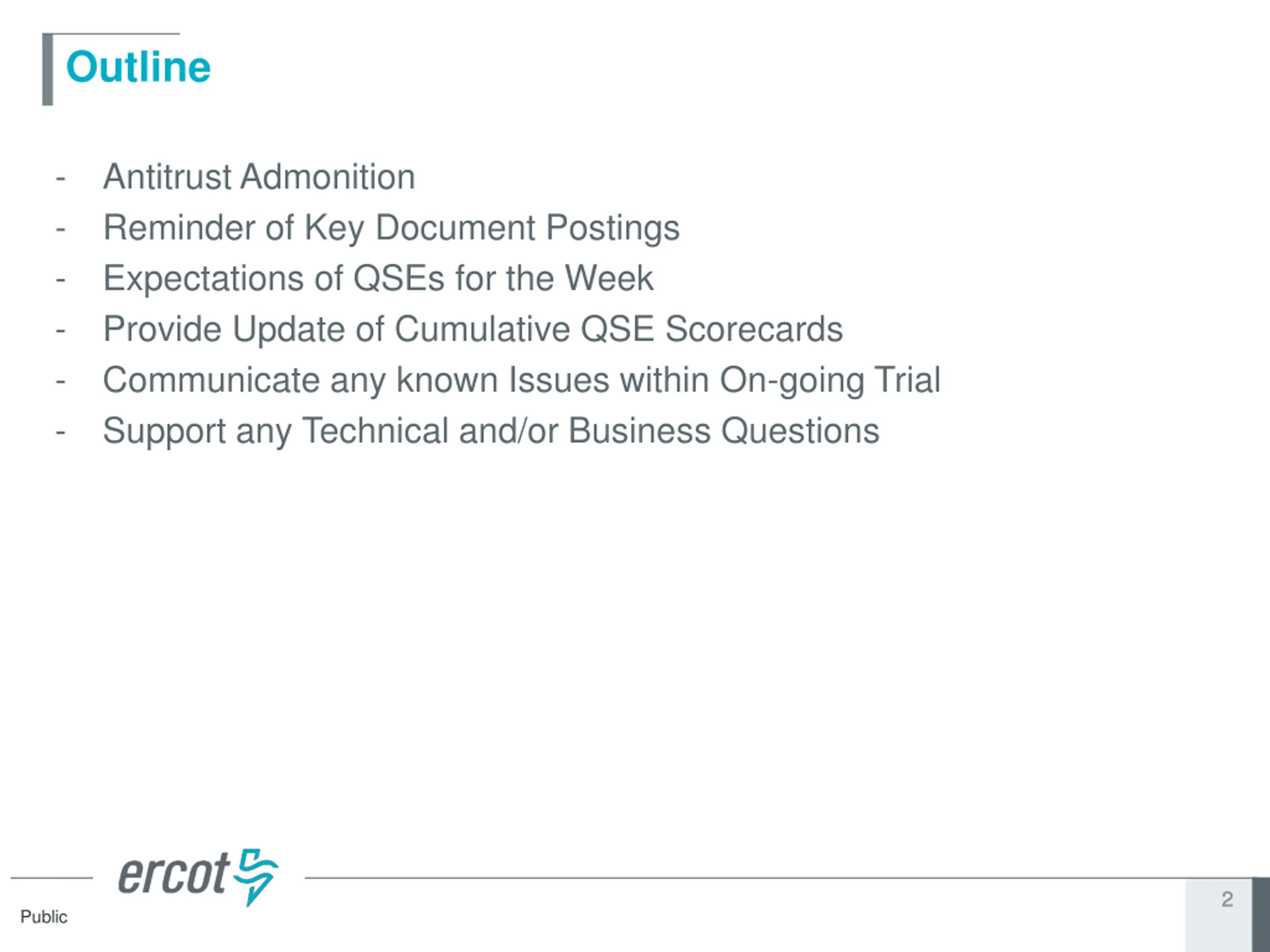 Outline

- Antitrust Admonition
- Reminder of Key Document Postings
- Expectations of QSEs for the Week
- Provide Update of Cumulative QSE Scorecards
- Communicate any known Issues within On-going Trial
- Support any Technical and/or Business Questions

ercot

Public

2